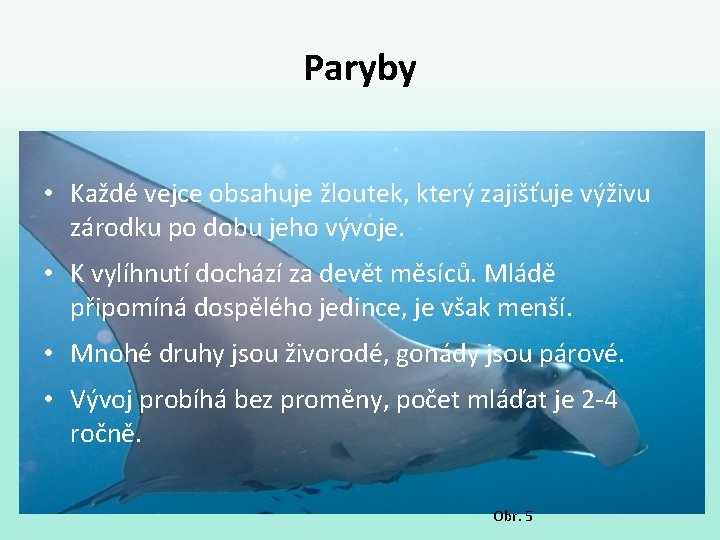 Paryby

• Každé vejce obsahuje žloutek, který zajišťuje výživu zárodku po dobu jeho vývoje.

• K vylíhnutí dochází za devět měsíců. Mládě připomíná dospělého jedince, je však menší.

• Mnohé druhy jsou živorodé, gonády jsou párové.

• Vývoj probíhá bez proměny, počet mláďat je 2-4 ročně.

Obr. 5